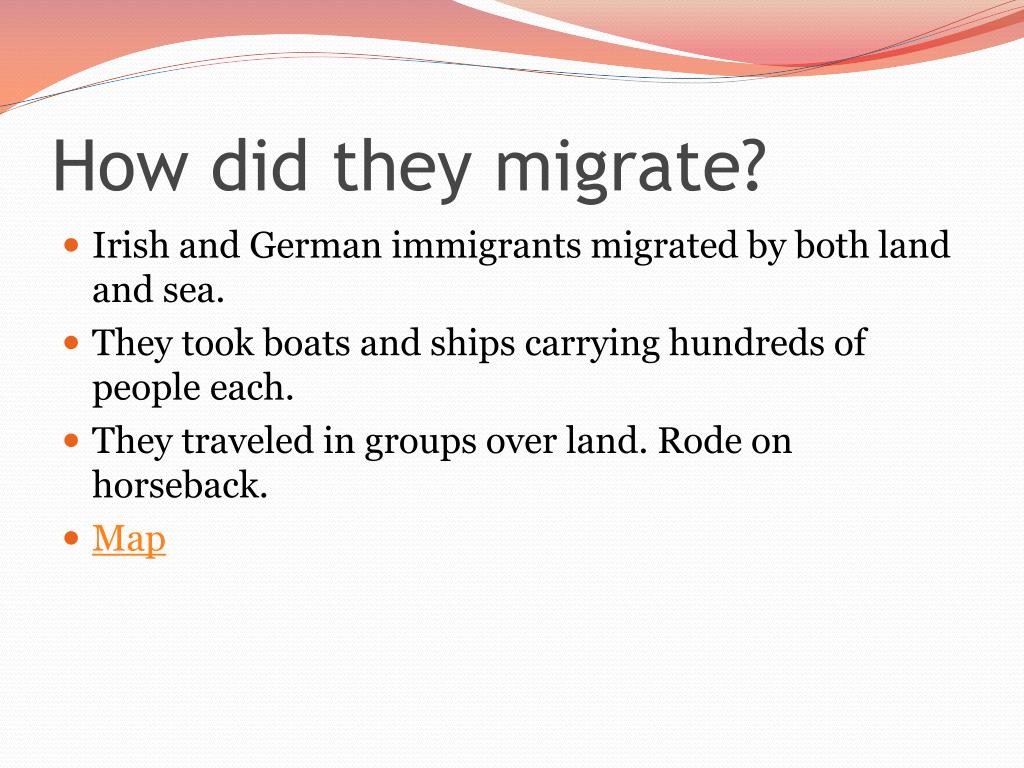 How did they migrate?

- Irish and German immigrants migrated by both land and sea.
- They took boats and ships carrying hundreds of people each.
- They traveled in groups over land. Rode on horseback.
- Map